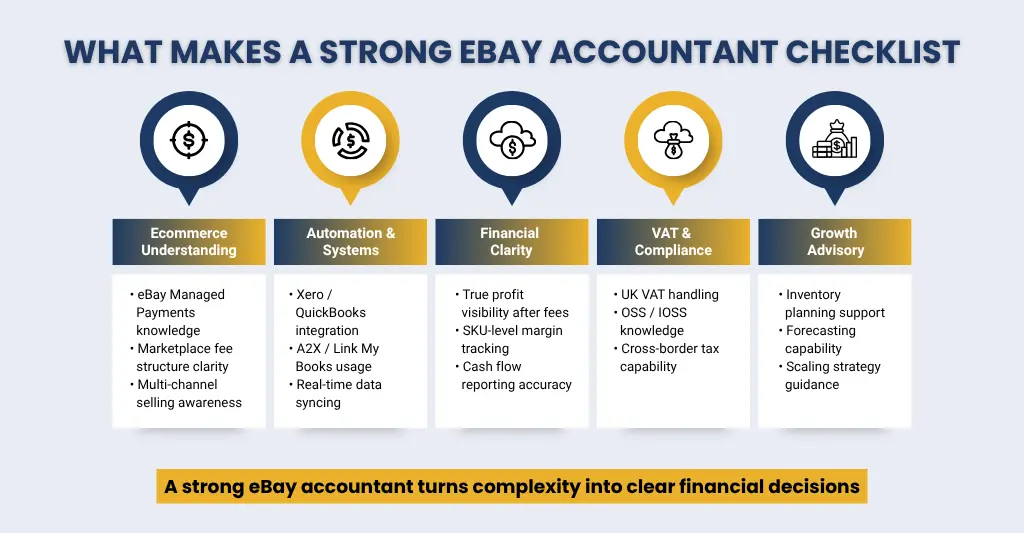 WHAT MAKES A STRONG EBAY ACCOUNTANT CHECKLIST

Ecommerce Understanding

• eBay Managed Payments knowledge
• Marketplace fee structure clarity
• Multi-channel selling awareness

Automation & Systems

• Xero / QuickBooks integration
• A2X / Link My Books usage
• Real-time data syncing

Financial Clarity

• True profit visibility after fees
• SKU-level margin tracking
• Cash flow reporting accuracy

VAT & Compliance

• UK VAT handling
• OSS / IOSS knowledge
• Cross-border tax capability

Growth Advisory

• Inventory planning support
• Forecasting capability
• Scaling strategy guidance

A strong eBay accountant turns complexity into clear financial decisions